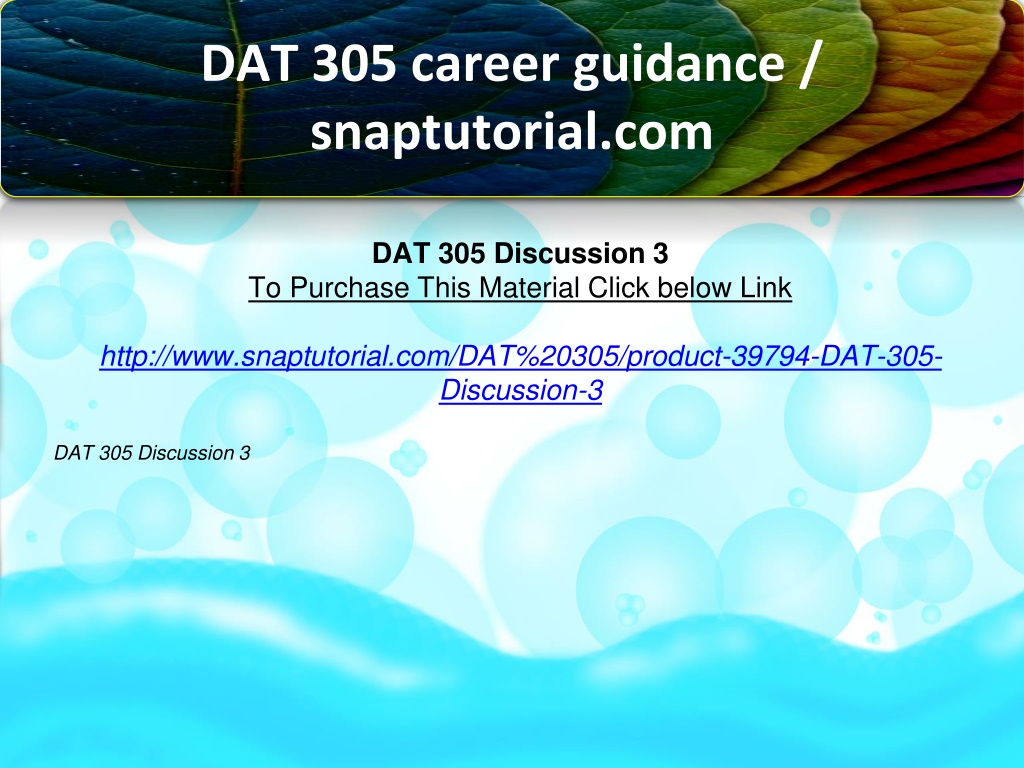 DAT 305 career guidance / snaptutorial.com

DAT 305 Discussion 3
To Purchase This Material Click below Link

http://www.snaptutorial.com/DAT%20305/product-39794-DAT-305-Discussion-3

DAT 305 Discussion 3